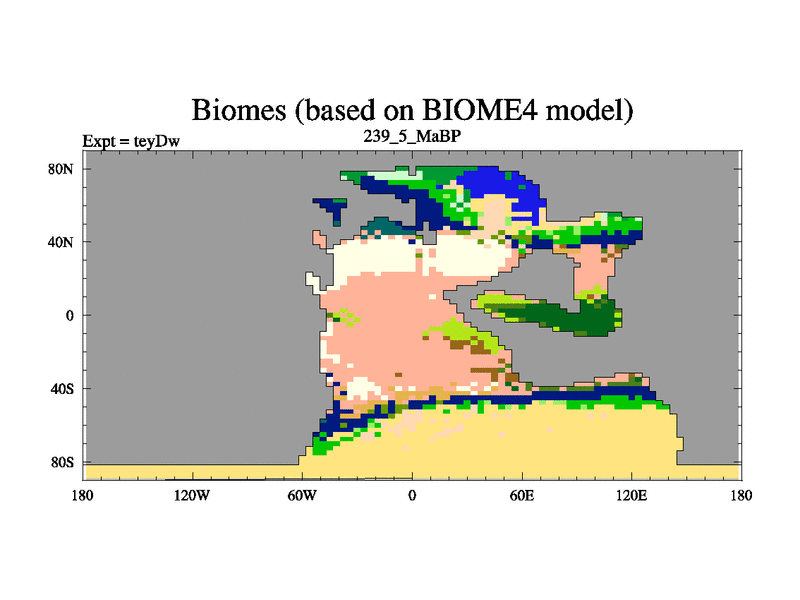 Biomes (based on BIOME4 model)

Expt = teyDw

239_5_MaBP

80N

40N

0

40S

80S

180

120W

60W

0

60E

120E

180